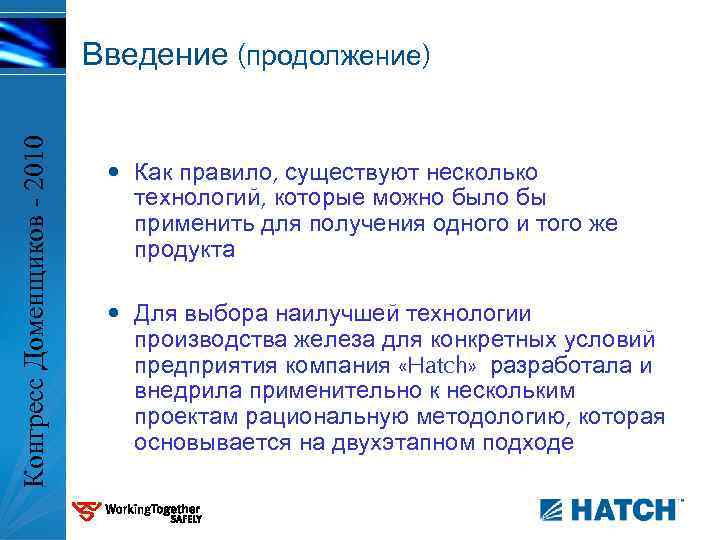 Конгресс Доменщиков - 2010

Введение (продолжение)

• Как правило, существуют несколько технологий, которые можно было бы применить для получения одного и того же продукта

• Для выбора наилучшей технологии производства железа для конкретных условий предприятия компания «Hatch» разработала и внедрила применительно к нескольким проектам рациональную методологию, которая основывается на двухэтапном подходе

WorkingTogether SAFELY

HATCH